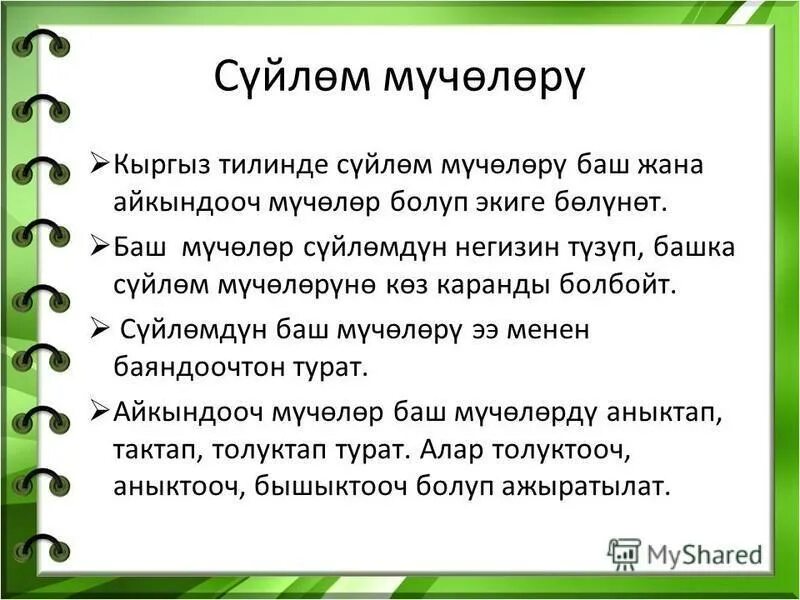 Сүйлөм мүчөлөрү

➢Кыргыз тилинде сүйлөм мүчөлөрү баш жана айкындооч мүчөлөр болуп экиге бөлүнөт.

➢Баш мүчөлөр сүйлөмдүн негизин түзүп, башка сүйлөм мүчөлөрүнө көз каранды болбойт.

➢ Сүйлөмдүн баш мүчөлөрү ээ менен баяндоочтон турат.

➢Айкындооч мүчөлөр баш мүчөлөрдү аныктап, тактап, толуктап турат. Алар толуктооч, аныктооч, бышыктооч болуп ажыратылат.

MyShared